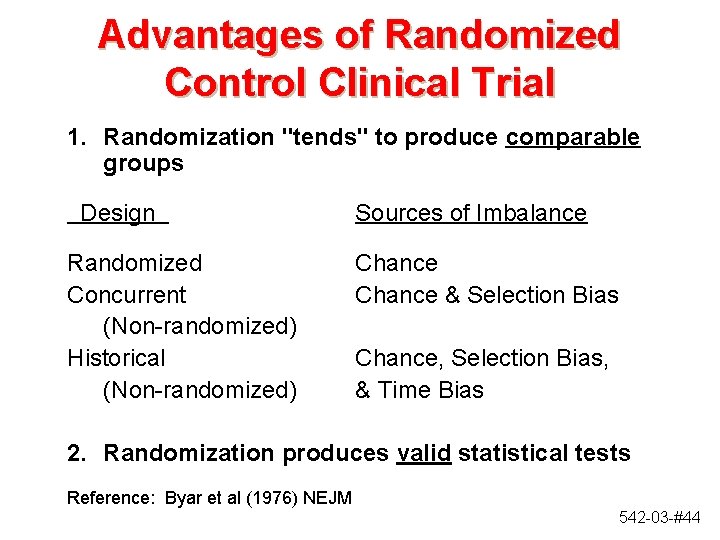 Advantages of Randomized Control Clinical Trial

1. Randomization "tends" to produce comparable groups

| Design | Sources of Imbalance |
|---|---|
| Randomized | Chance |
| Concurrent (Non-randomized) | Chance & Selection Bias |
| Historical (Non-randomized) | Chance, Selection Bias, & Time Bias |

2. Randomization produces valid statistical tests

Reference: Byar et al (1976) NEJM

542-03-#44